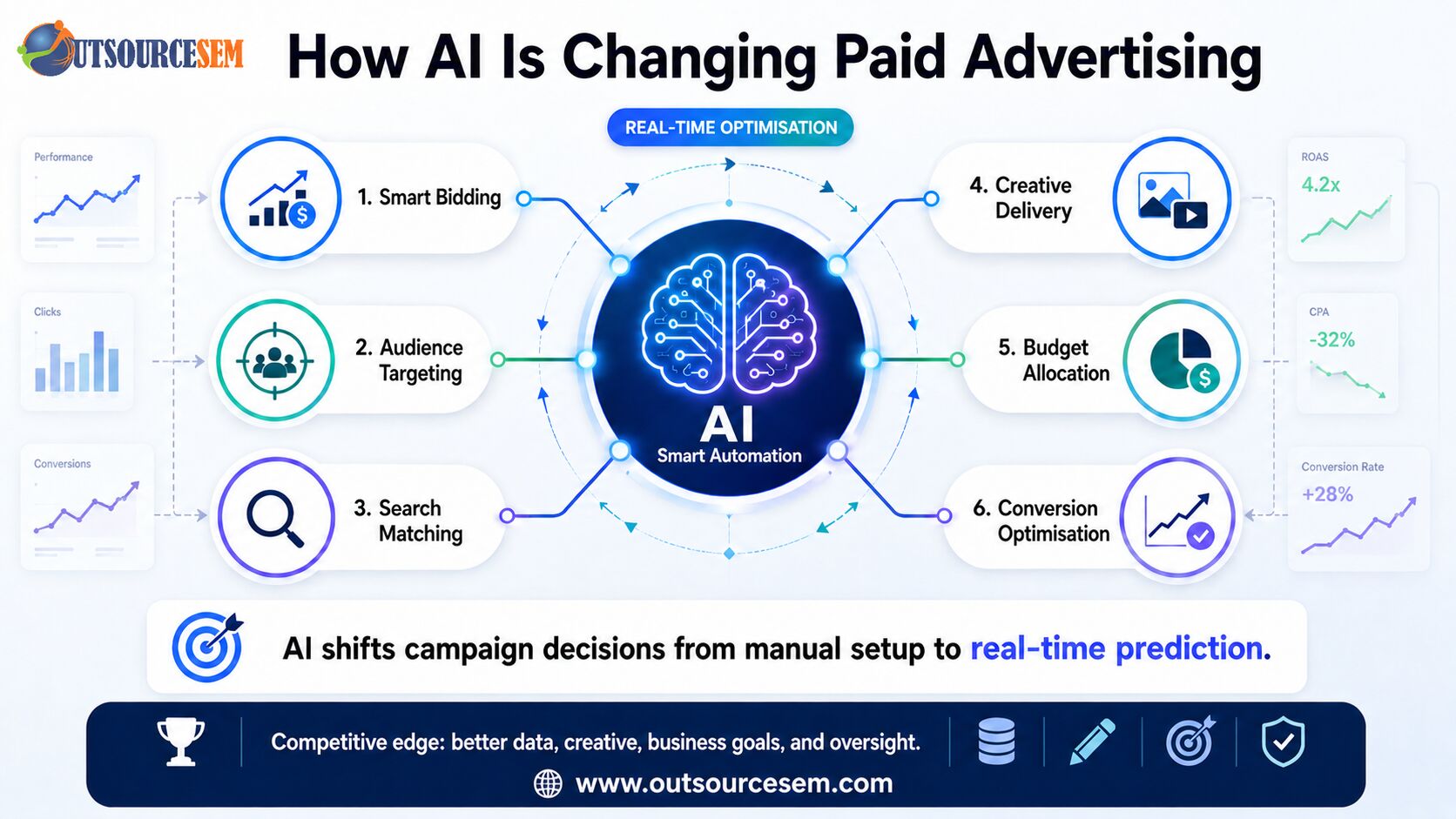 OUTSOURCESEM

How AI Is Changing Paid Advertising

REAL-TIME OPTIMISATION

Performance

Clicks

Conversions

1. Smart Bidding

2. Audience Targeting

3. Search Matching

AI
Smart Automation

4. Creative Delivery

5. Budget Allocation

6. Conversion Optimisation

ROAS
4.2x

CPA
-32%

Conversion Rate
+28%

AI shifts campaign decisions from manual setup to real-time prediction.

Competitive edge: better data, creative, business goals, and oversight.

www.outsourcesem.com